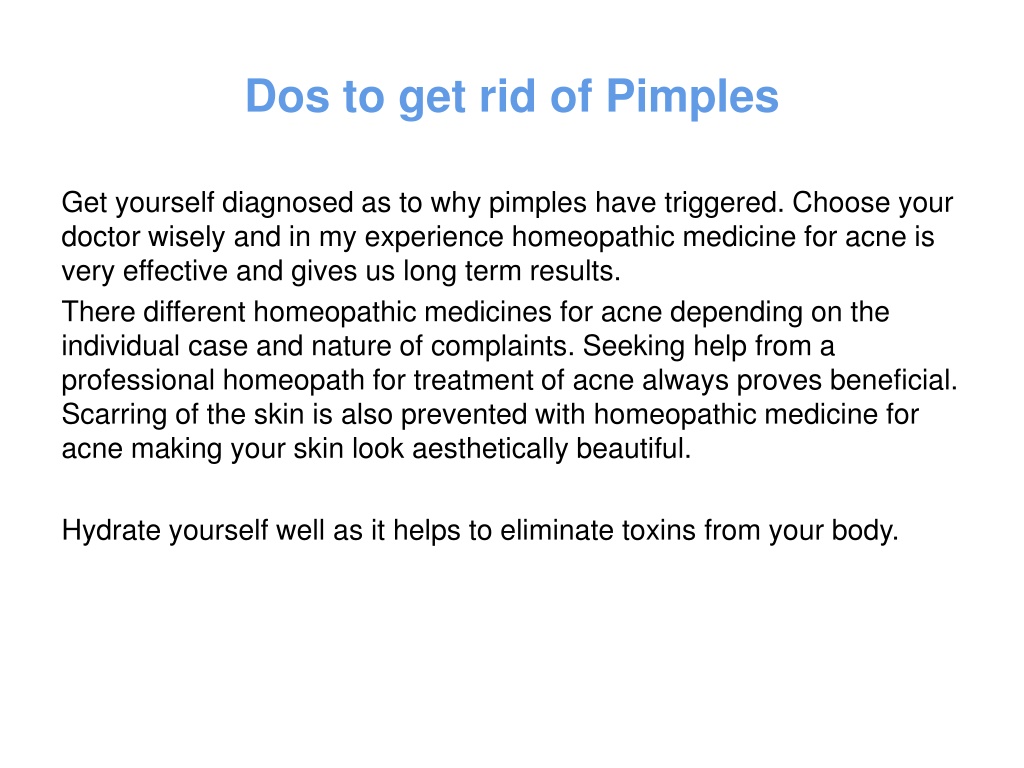 Dos to get rid of Pimples

Get yourself diagnosed as to why pimples have triggered. Choose your doctor wisely and in my experience homeopathic medicine for acne is very effective and gives us long term results.

There different homeopathic medicines for acne depending on the individual case and nature of complaints. Seeking help from a professional homeopath for treatment of acne always proves beneficial. Scarring of the skin is also prevented with homeopathic medicine for acne making your skin look aesthetically beautiful.

Hydrate yourself well as it helps to eliminate toxins from your body.